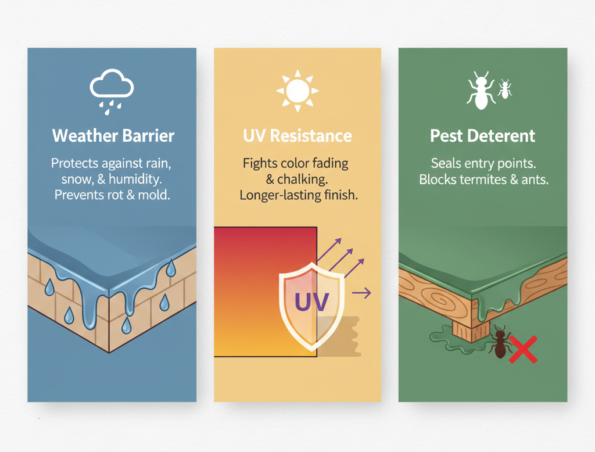 Weather Barrier

Protects against rain, snow, & humidity. Prevents rot & mold.

UV Resistance

Fights color fading & chalking. Longer-lasting finish.

UV

Pest Deterent

Seals entry points. Blocks termites & ants.